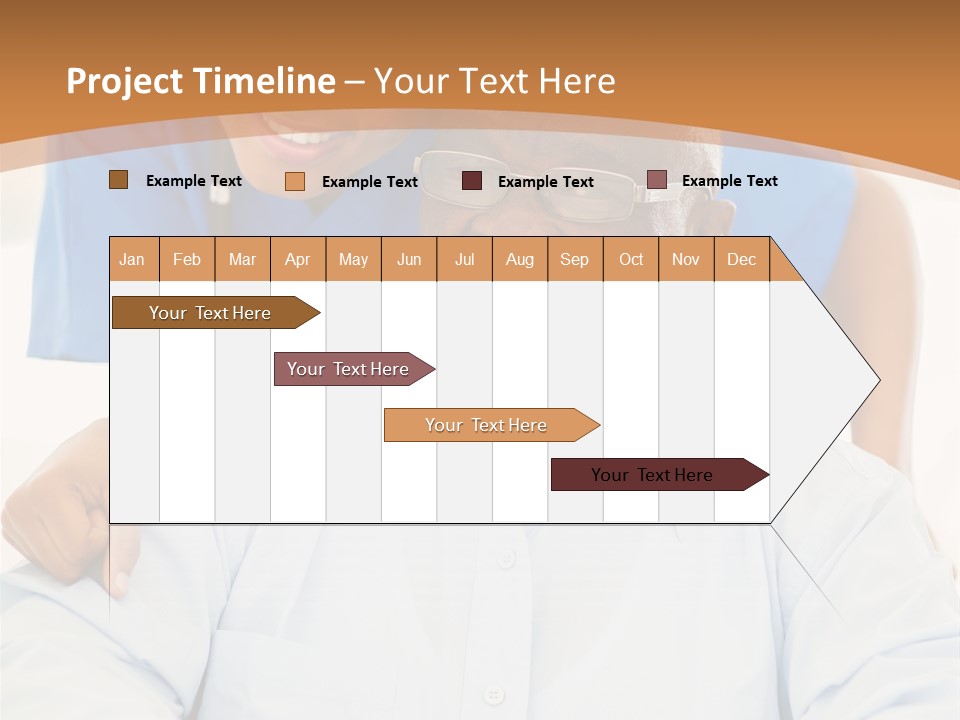 Project Timeline – Your Text Here

Example Text Example Text Example Text Example Text

| Jan | Feb | Mar | Apr | May | Jun | Jul | Aug | Sep | Oct | Nov | Dec |
|---|---|---|---|---|---|---|---|---|---|---|---|

Your Text Here

Your Text Here

Your Text Here

Your Text Here